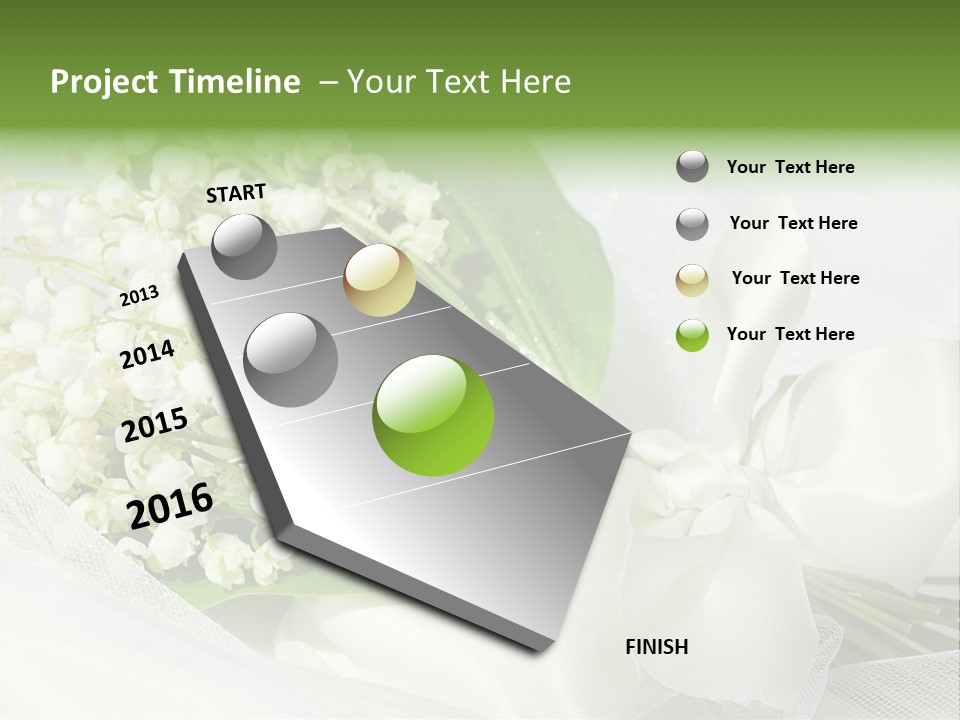 Project Timeline – Your Text Here

START

2013

2014

2015

2016

FINISH

Your Text Here

Your Text Here

Your Text Here

Your Text Here